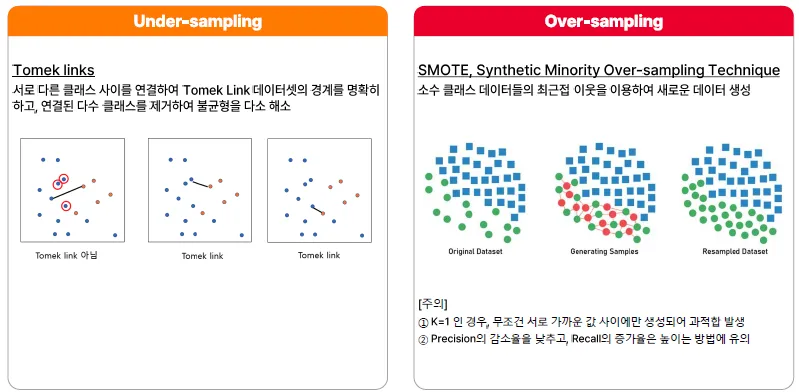 Under-sampling

Tomek links

서로 다른 클래스 사이를 연결하여 Tomek Link 데이터셋의 경계를 명확히 하고, 연결된 다수 클래스를 제거하여 불균형을 다소 해소

Tomek link 아님

Tomek link

Tomek link

Over-sampling

SMOTE, Synthetic Minority Over-sampling Technique

소수 클래스 데이터들의 최근접 이웃을 이용하여 새로운 데이터 생성

Original Dataset

Generating Samples

Resampled Dataset

[주의]

① K=1 인 경우, 무조건 서로 가까운 값 사이에만 생성되어 과적합 발생

② Precision의 감소율을 낮추고, Recall의 증가율은 높이는 방법에 유의